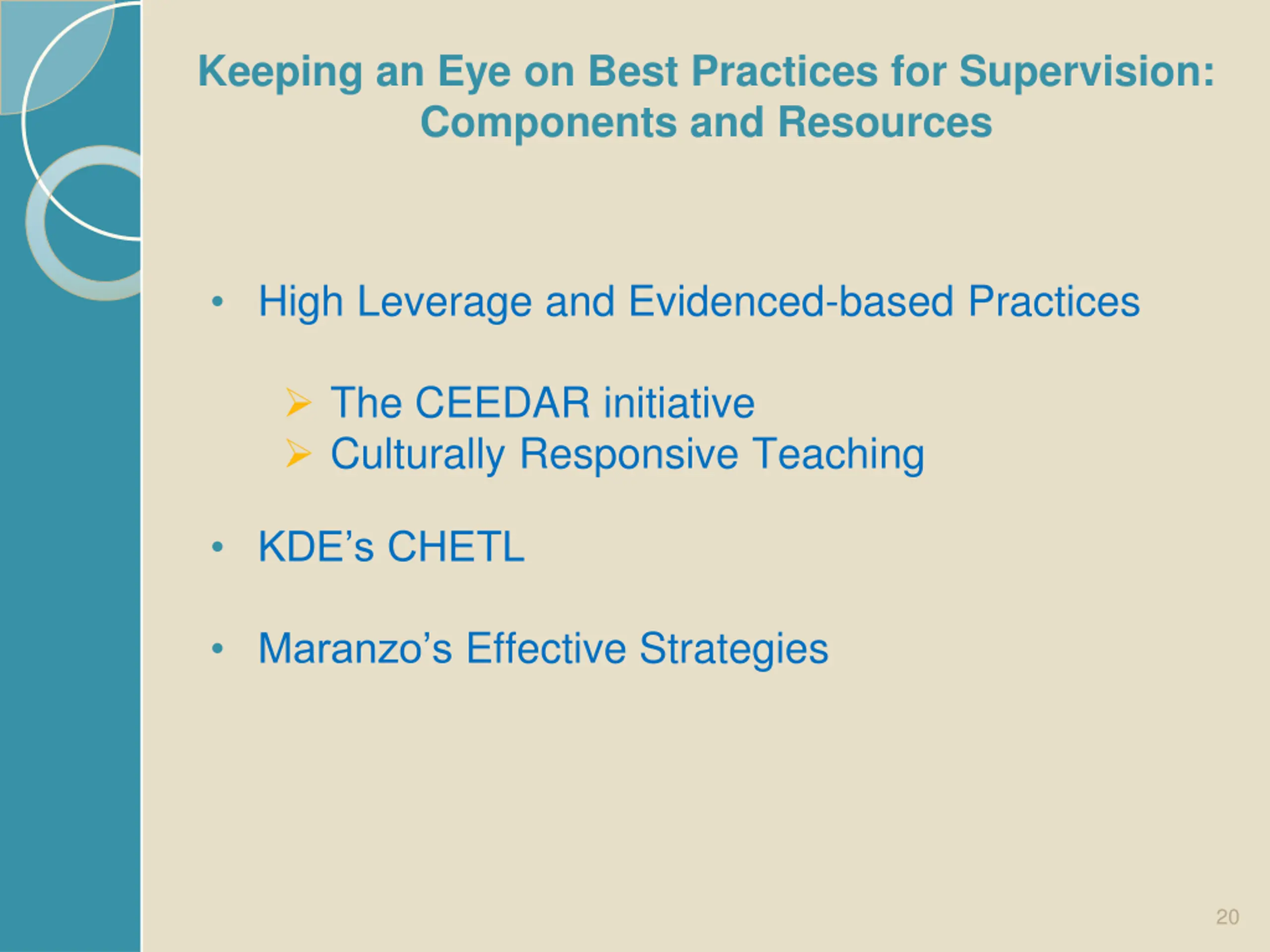 Keeping an Eye on Best Practices for Supervision: Components and Resources

• High Leverage and Evidenced-based Practices

➢ The CEEDAR initiative
➢ Culturally Responsive Teaching

• KDE’s CHETL

• Maranzo’s Effective Strategies

20